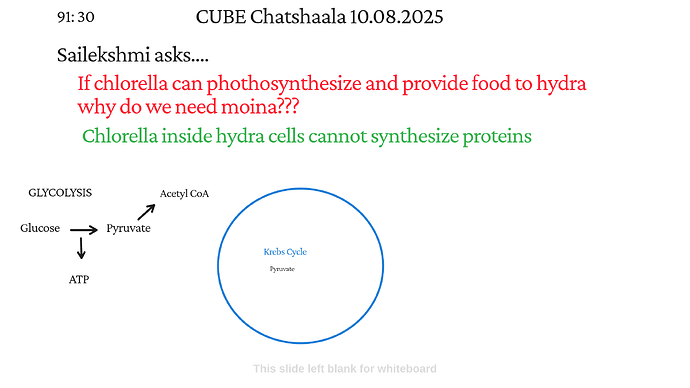 91: 30

CUBE Chatshaala 10.08.2025

Sailekshmi asks....

If chlorella can phothosynthesize and provide food to hydra why do we need moina???

Chlorella inside hydra cells cannot synthesize proteins

GLYCOLYSIS

Acetyl CoA

Glucose

Pyruvate

ATP

Krebs Cycle

Pyruvate

This slide left blank for whiteboard